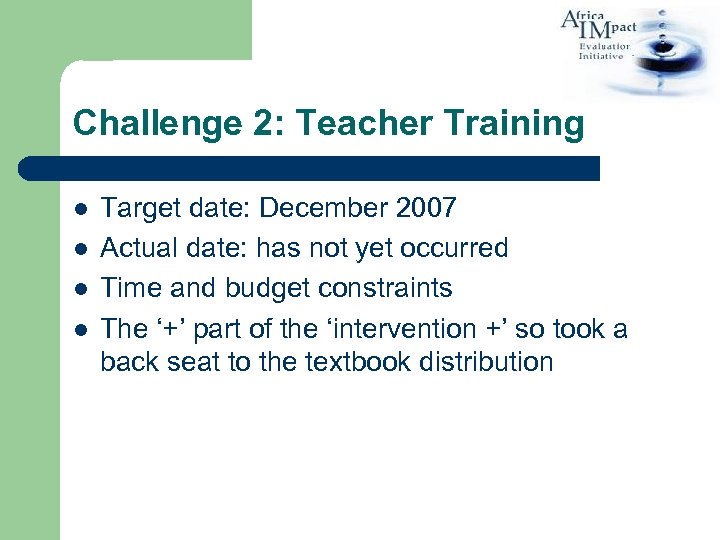 Africa IMpact Evaluation Initiative

Challenge 2: Teacher Training

- Target date: December 2007
- Actual date: has not yet occurred
- Time and budget constraints
- The ‘+’ part of the ‘intervention +’ so took a back seat to the textbook distribution